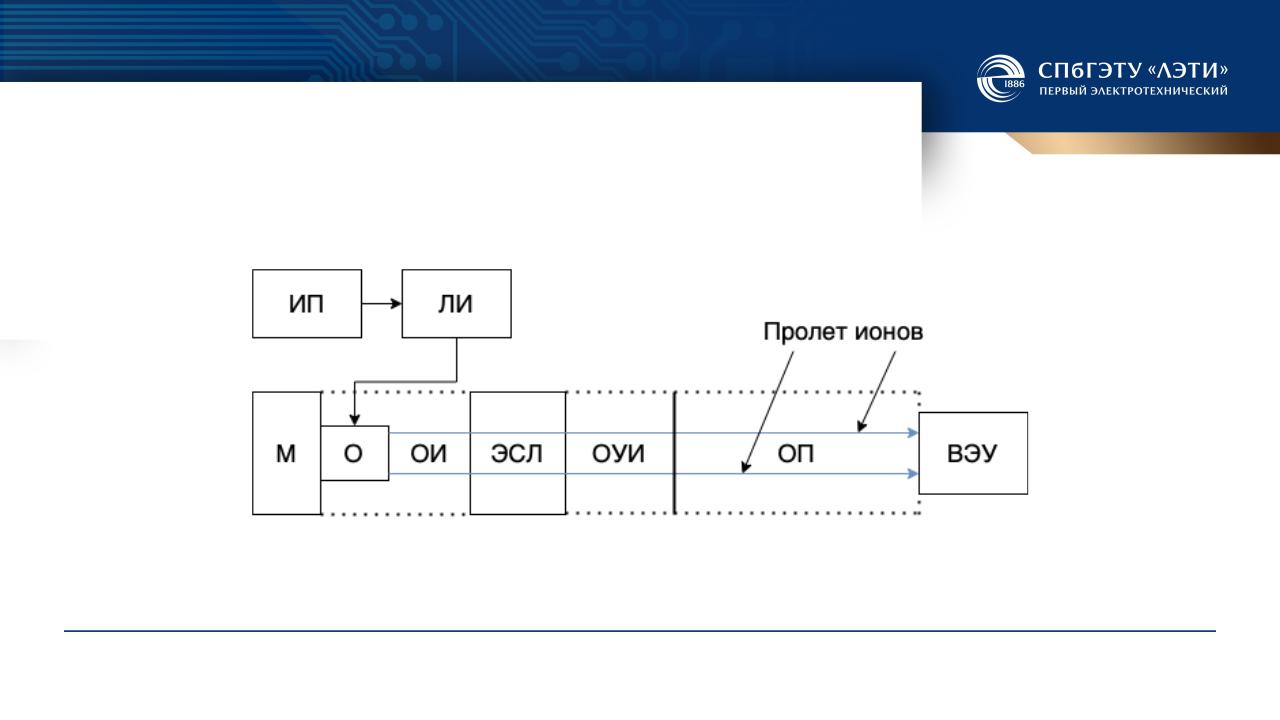 1886
СПбГЭТУ «ЛЭТИ»
ПЕРВЫЙ ЭЛЕКТРОТЕХНИЧЕСКИЙ

ИП
ЛИ
Пролет ионов
М
О
ОИ
ЭСЛ
ОУИ
ОП
ВЭУ